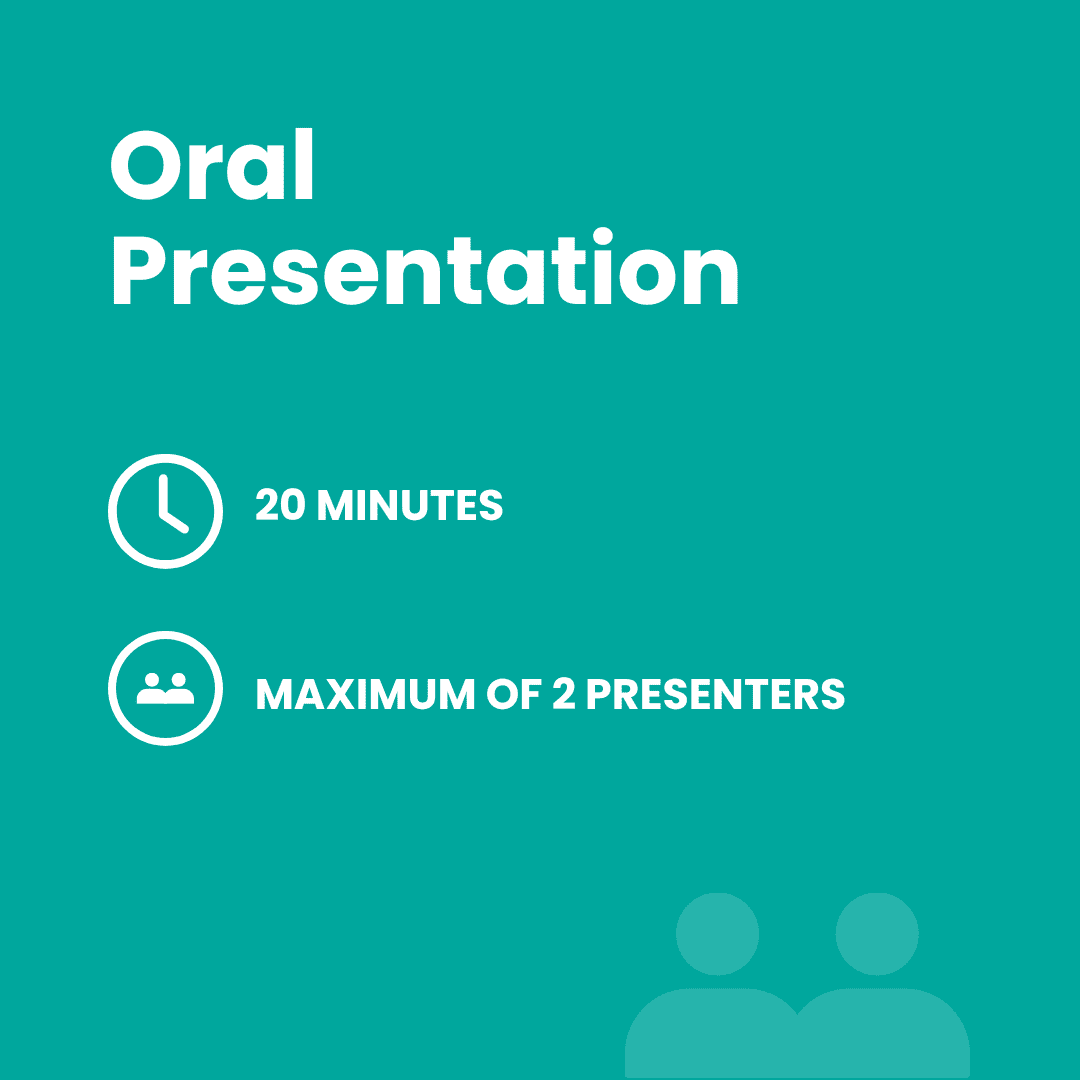 Oral Presentation

20 MINUTES

MAXIMUM OF 2 PRESENTERS